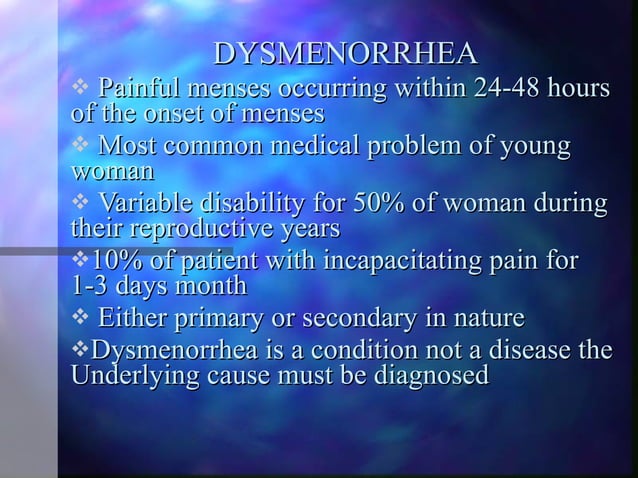 DYSMENORRHEA

❖ Painful menses occurring within 24-48 hours of the onset of menses

❖ Most common medical problem of young woman

❖ Variable disability for 50% of woman during their reproductive years

❖10% of patient with incapacitating pain for 1-3 days month

❖ Either primary or secondary in nature

❖Dysmenorrhea is a condition not a disease the Underlying cause must be diagnosed